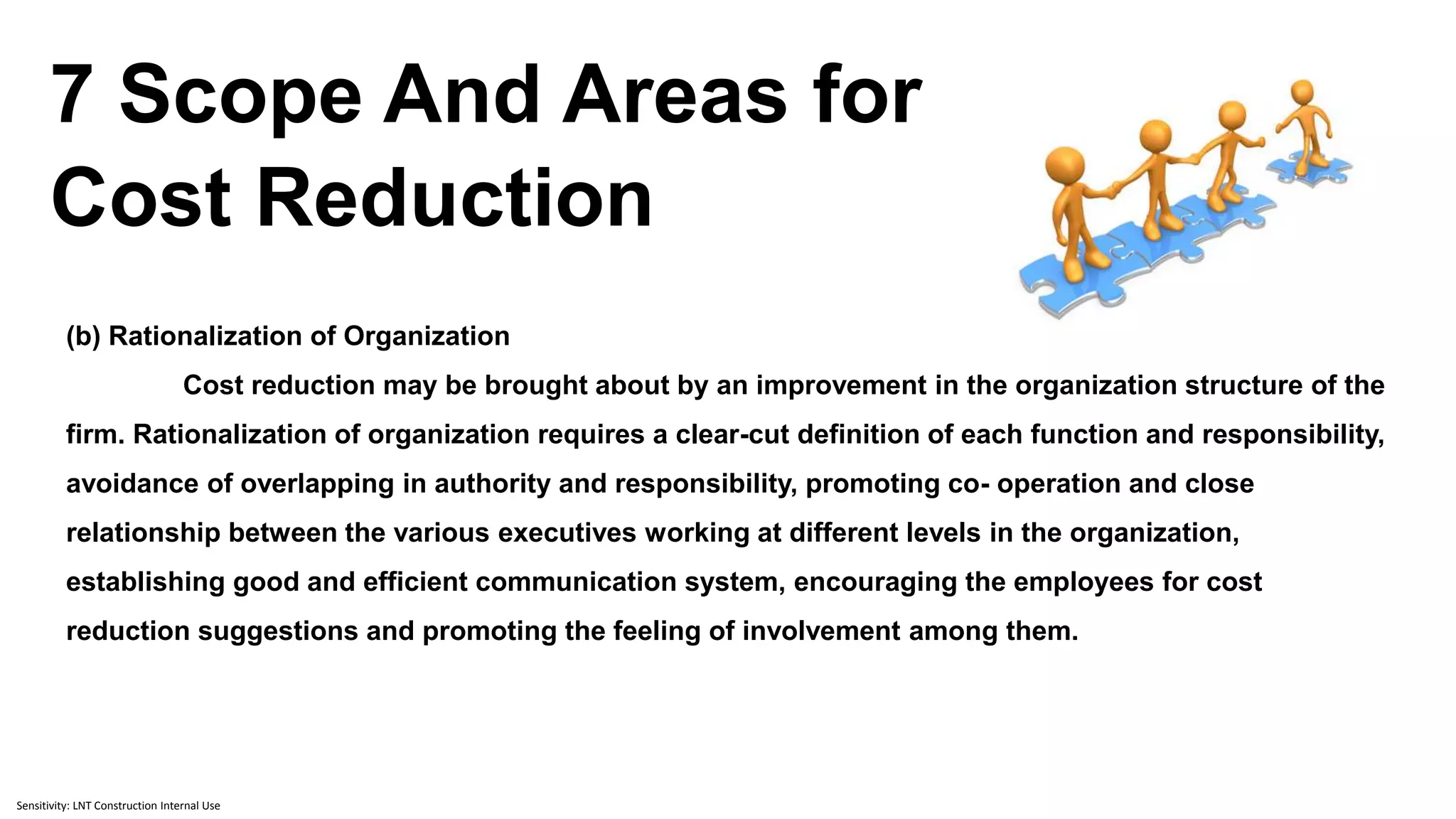 7 Scope And Areas for Cost Reduction

(b) Rationalization of Organization

Cost reduction may be brought about by an improvement in the organization structure of the firm. Rationalization of organization requires a clear-cut definition of each function and responsibility, avoidance of overlapping in authority and responsibility, promoting co- operation and close relationship between the various executives working at different levels in the organization, establishing good and efficient communication system, encouraging the employees for cost reduction suggestions and promoting the feeling of involvement among them.

Sensitivity: LNT Construction Internal Use